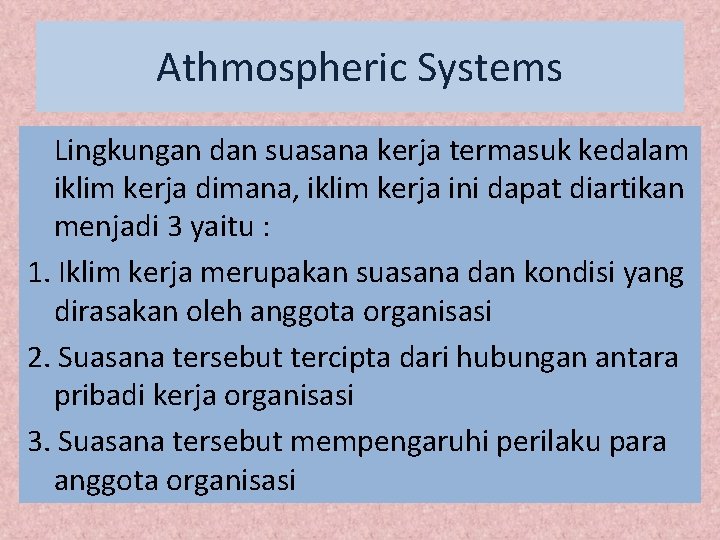 Athmospheric Systems

Lingkungan dan suasana kerja termasuk kedalam iklim kerja dimana, iklim kerja ini dapat diartikan menjadi 3 yaitu :

1. Iklim kerja merupakan suasana dan kondisi yang dirasakan oleh anggota organisasi

2. Suasana tersebut tercipta dari hubungan antara pribadi kerja organisasi

3. Suasana tersebut mempengaruhi perilaku para anggota organisasi